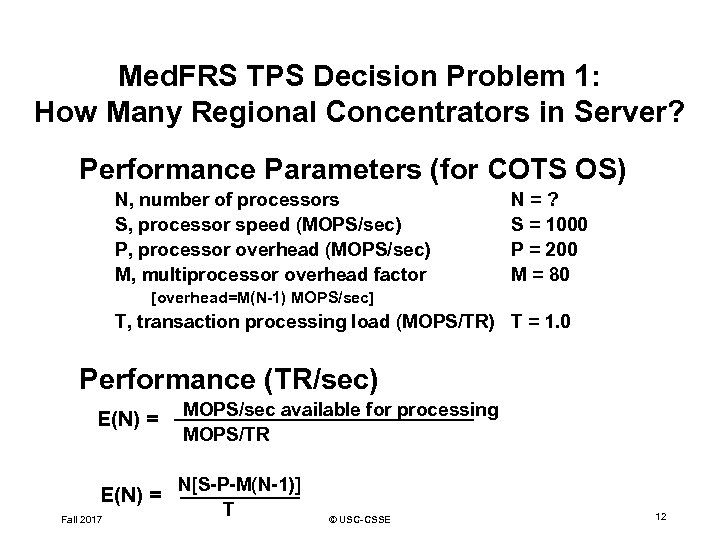 MedFRS TPS Decision Problem 1:
How Many Regional Concentrators in Server?

Performance Parameters (for COTS OS)

| | |
|---|---|
| N, number of processors | N = ? |
| S, processor speed (MOPS/sec) | S = 1000 |
| P, processor overhead (MOPS/sec) | P = 200 |
| M, multiprocessor overhead factor [overhead=M(N-1) MOPS/sec] | M = 80 |
| T, transaction processing load (MOPS/TR) | T = 1.0 |

Performance (TR/sec)

$E(N) = \frac{\text{MOPS/sec available for processing}}{\text{MOPS/TR}}$

$E(N) = \frac{N[S-P-M(N-1)]}{T}$

Fall 2017 © USC-CSSE 12